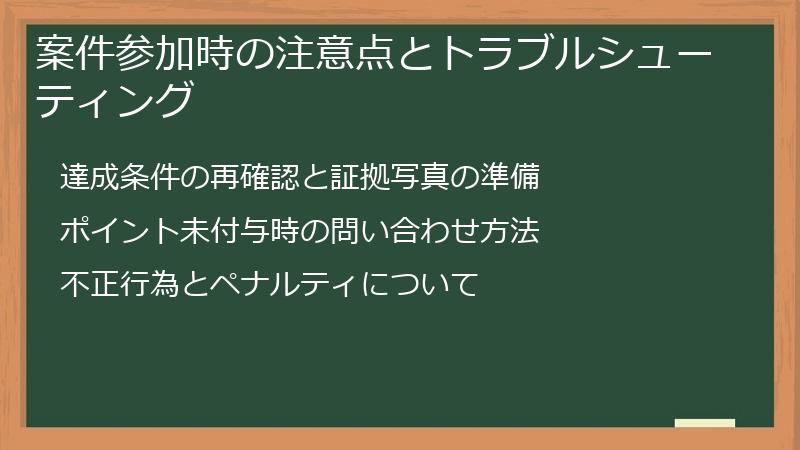 案件参加時の注意点とトラブルシューティング

達成条件の再確認と証拠写真の準備

ポイント未付与時の問い合わせ方法

不正行為とペナルティについて